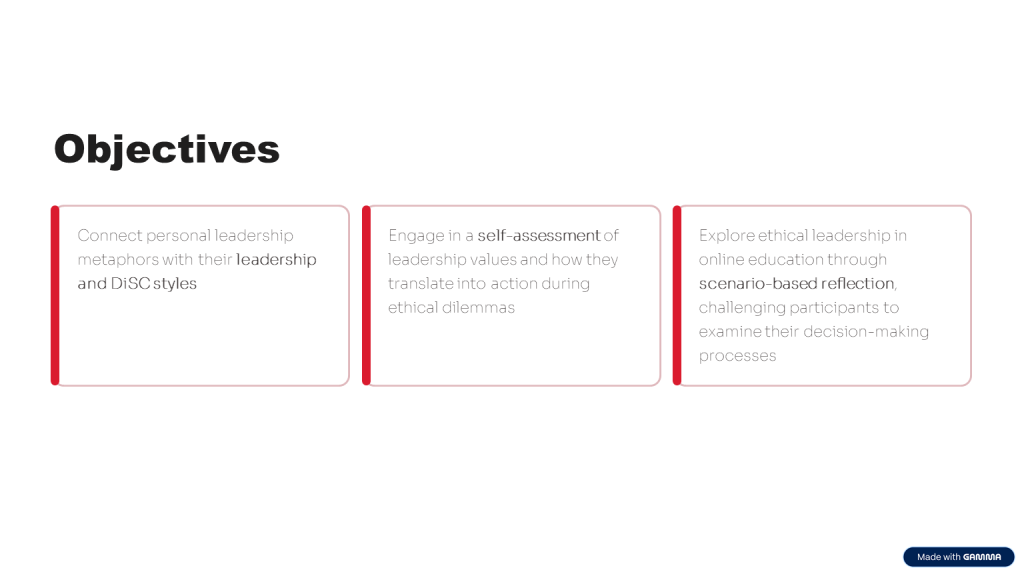 Objectives

Connect personal leadership metaphors with their leadership and DiSC styles

Engage in a self-assessment of leadership values and how they translate into action during ethical dilemmas

Explore ethical leadership in online education through scenario-based reflection, challenging participants to examine their decision-making processes

Made with GAMMA